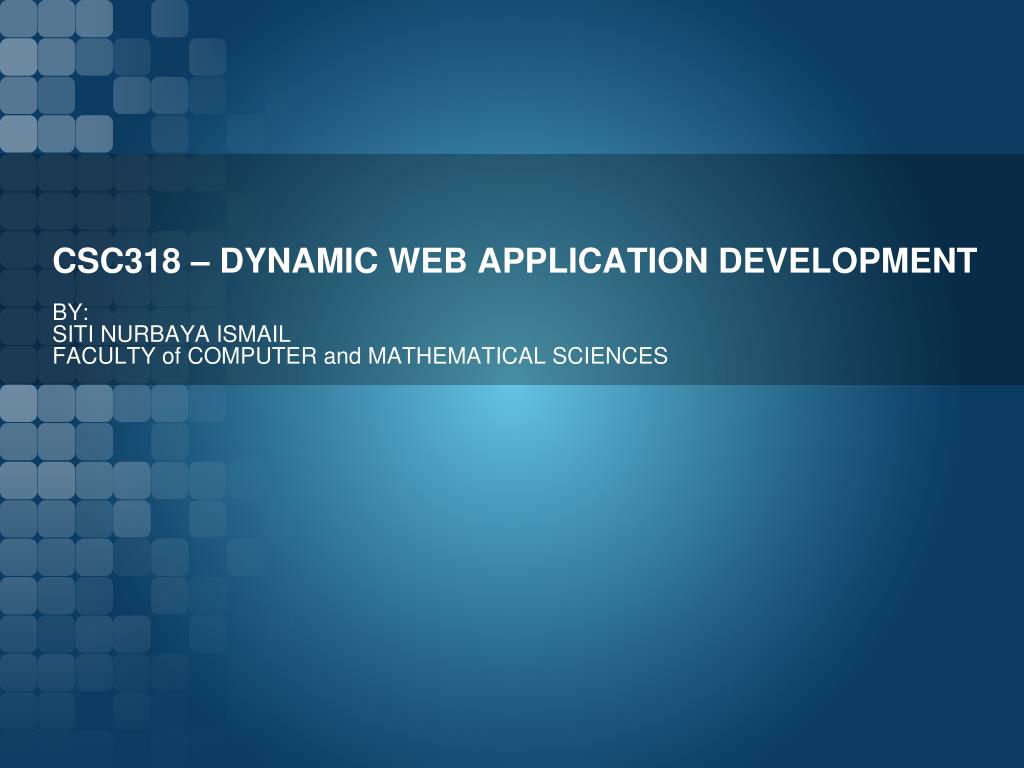 CSC318 – DYNAMIC WEB APPLICATION DEVELOPMENT

BY:
SITI NURBAYA ISMAIL
FACULTY of COMPUTER and MATHEMATICAL SCIENCES